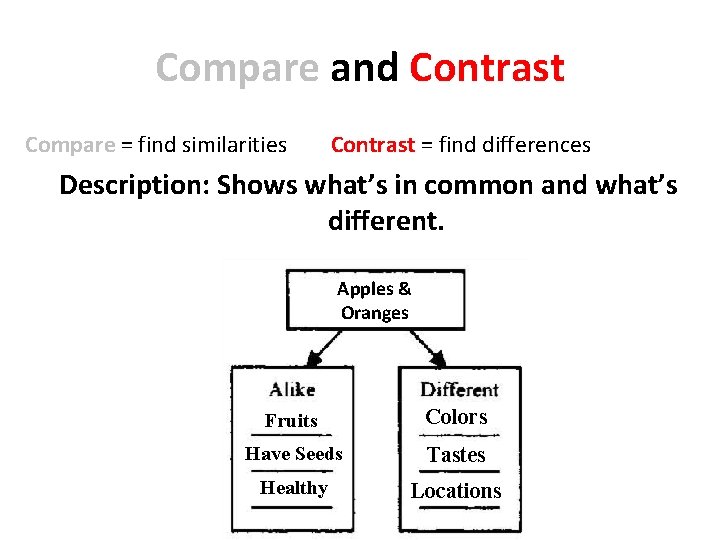 Compare and Contrast

Compare = find similarities Contrast = find differences

Description: Shows what's in common and what's different.

Apples & Oranges

Alike
Fruits
Have Seeds
Healthy

Different
Colors
Tastes
Locations